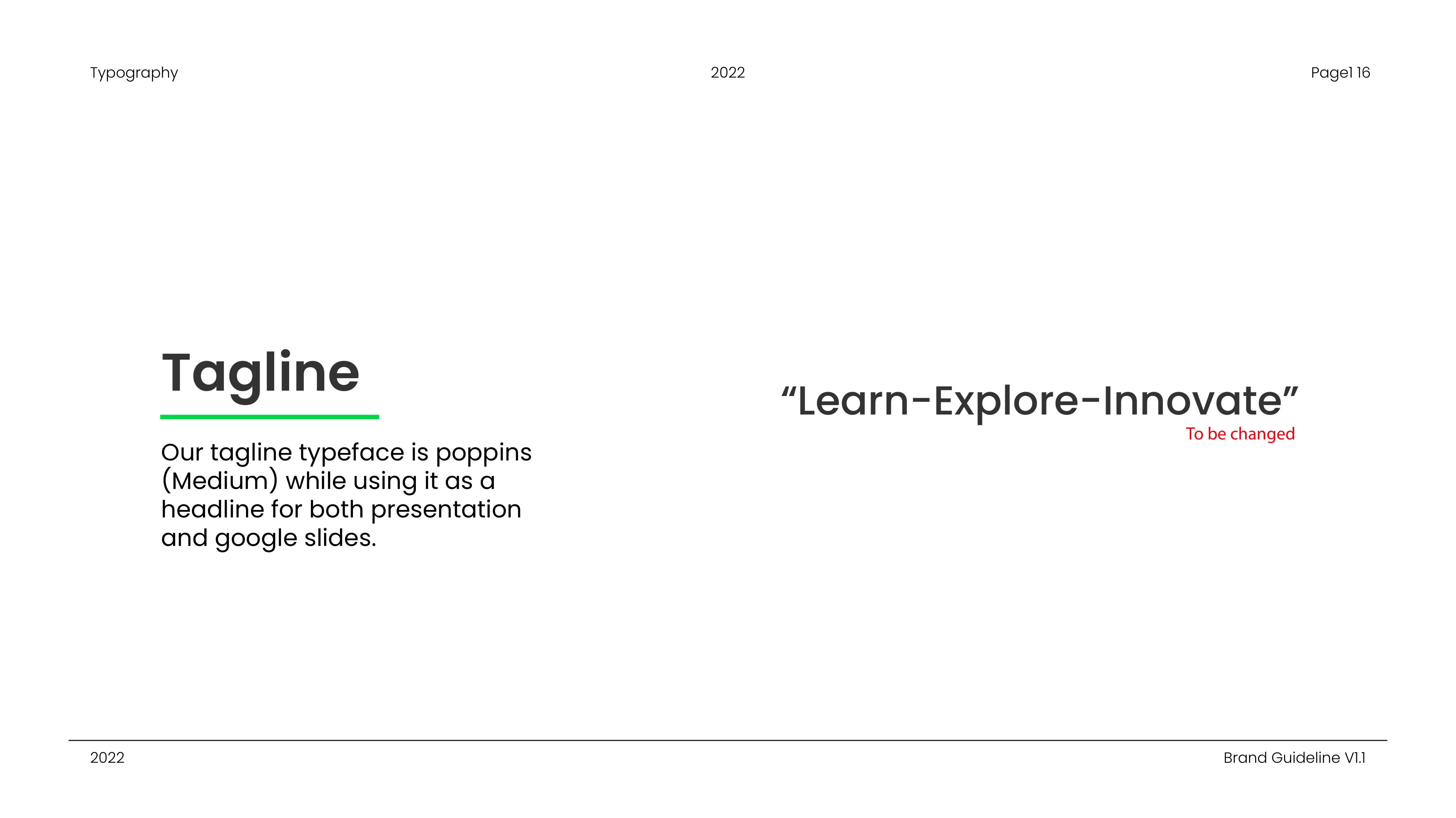 Typography

2022

Page1 16

Tagline

Our tagline typeface is poppins (Medium) while using it as a headline for both presentation and google slides.

“Learn-Explore-Innovate”

To be changed

2022

Brand Guideline V1.1